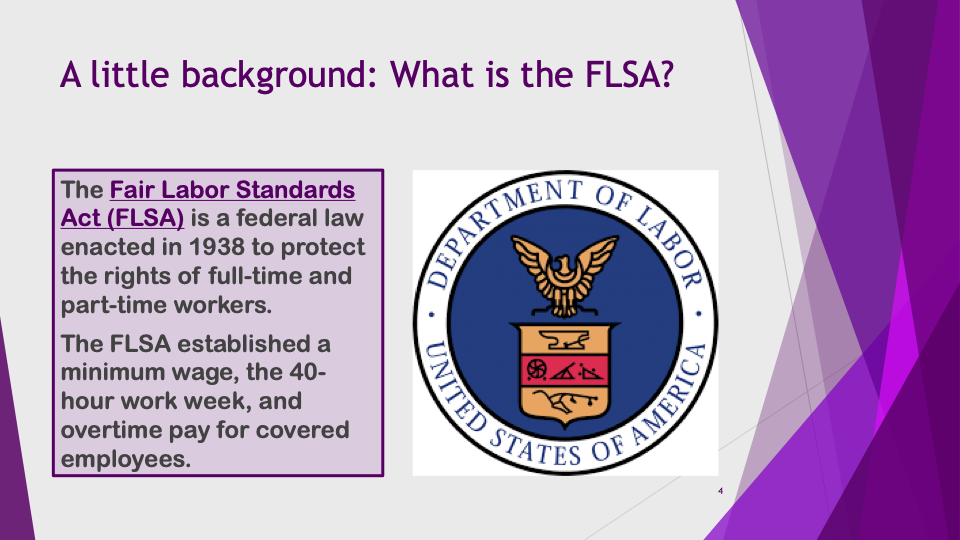 A little background: What is the FLSA?

The Fair Labor Standards Act (FLSA) is a federal law enacted in 1938 to protect the rights of full-time and part-time workers.

The FLSA established a minimum wage, the 40-hour work week, and overtime pay for covered employees.

DEPARTMENT OF LABOR
UNITED STATES OF AMERICA

4